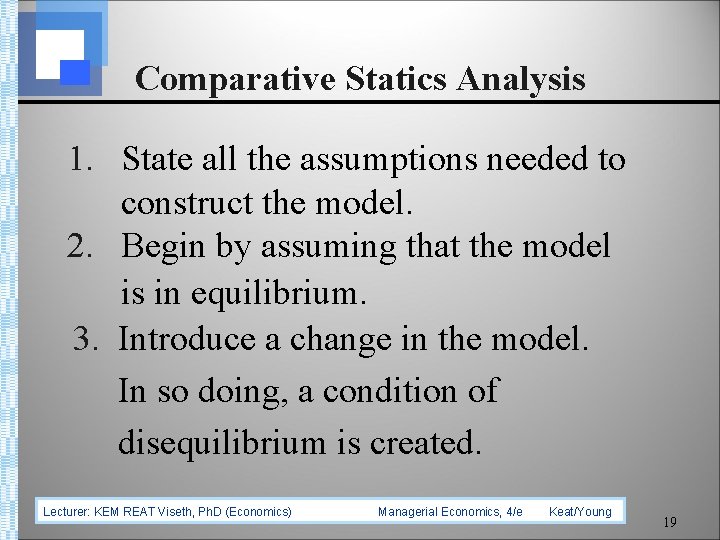 Comparative Statics Analysis

1. State all the assumptions needed to construct the model.

2. Begin by assuming that the model is in equilibrium.

3. Introduce a change in the model. In so doing, a condition of disequilibrium is created.

Lecturer: KEM REAT Viseth, PhD (Economics) Managerial Economics, 4/e Keat/Young

19